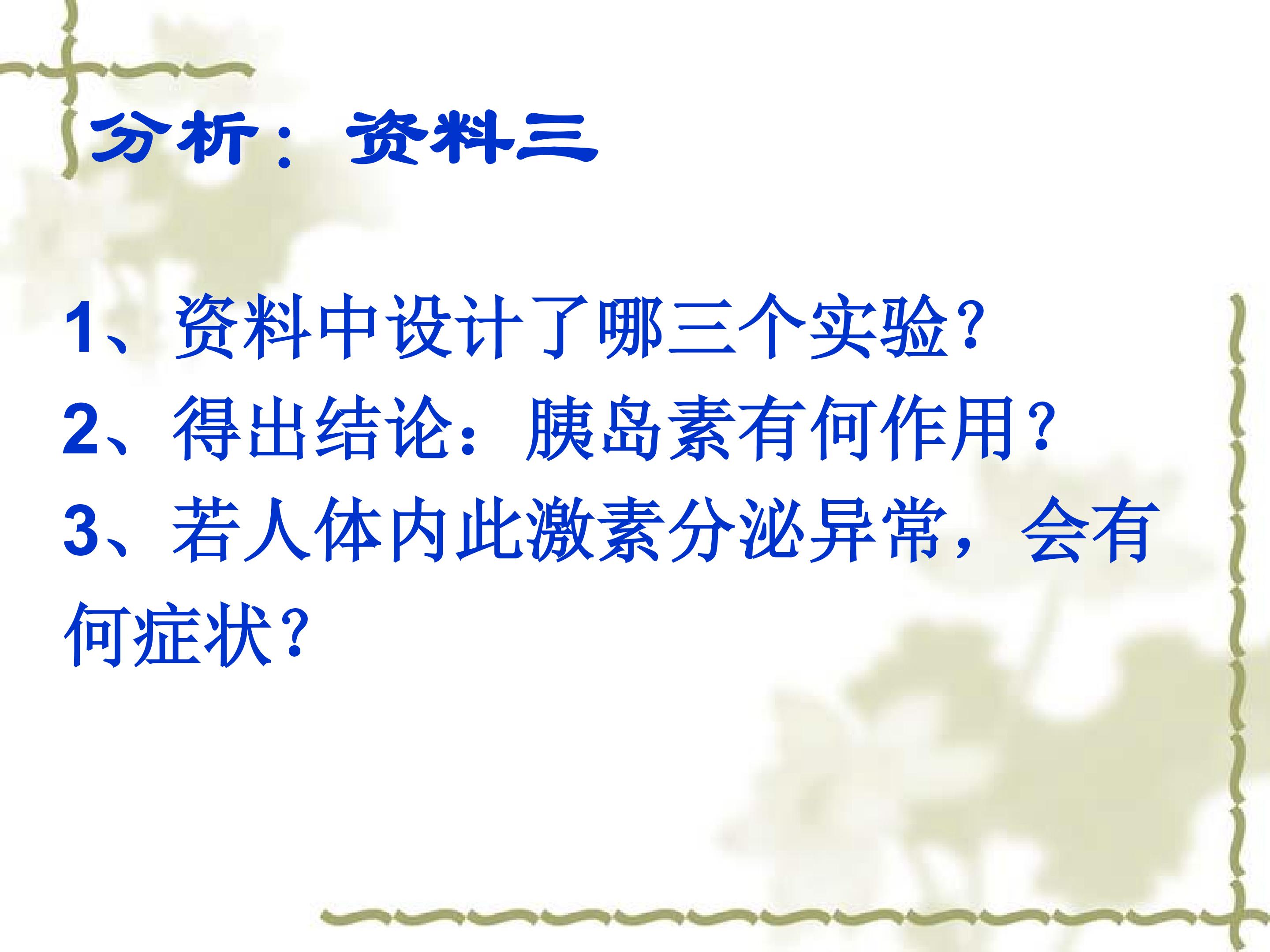 分析：资料三

1、资料中设计了哪三个实验？
2、得出结论：胰岛素有何作用？
3、若人体内此激素分泌异常，会有何症状？